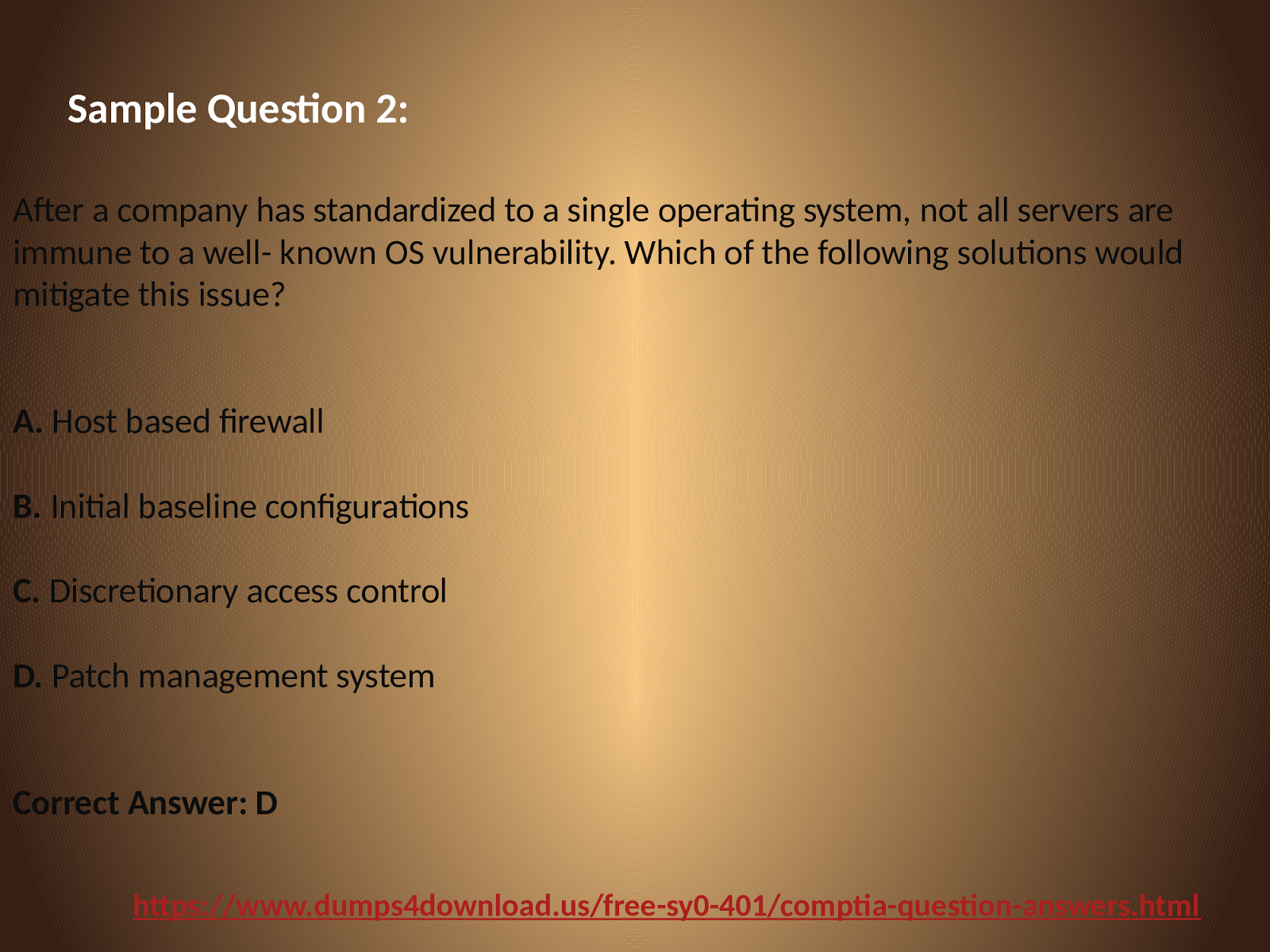 Sample Question 2:

After a company has standardized to a single operating system, not all servers are immune to a well- known OS vulnerability. Which of the following solutions would mitigate this issue?

A. Host based firewall

B. Initial baseline configurations

C. Discretionary access control

D. Patch management system

Correct Answer: D

https://www.dumps4download.us/free-sy0-401/comptia-question-answers.html